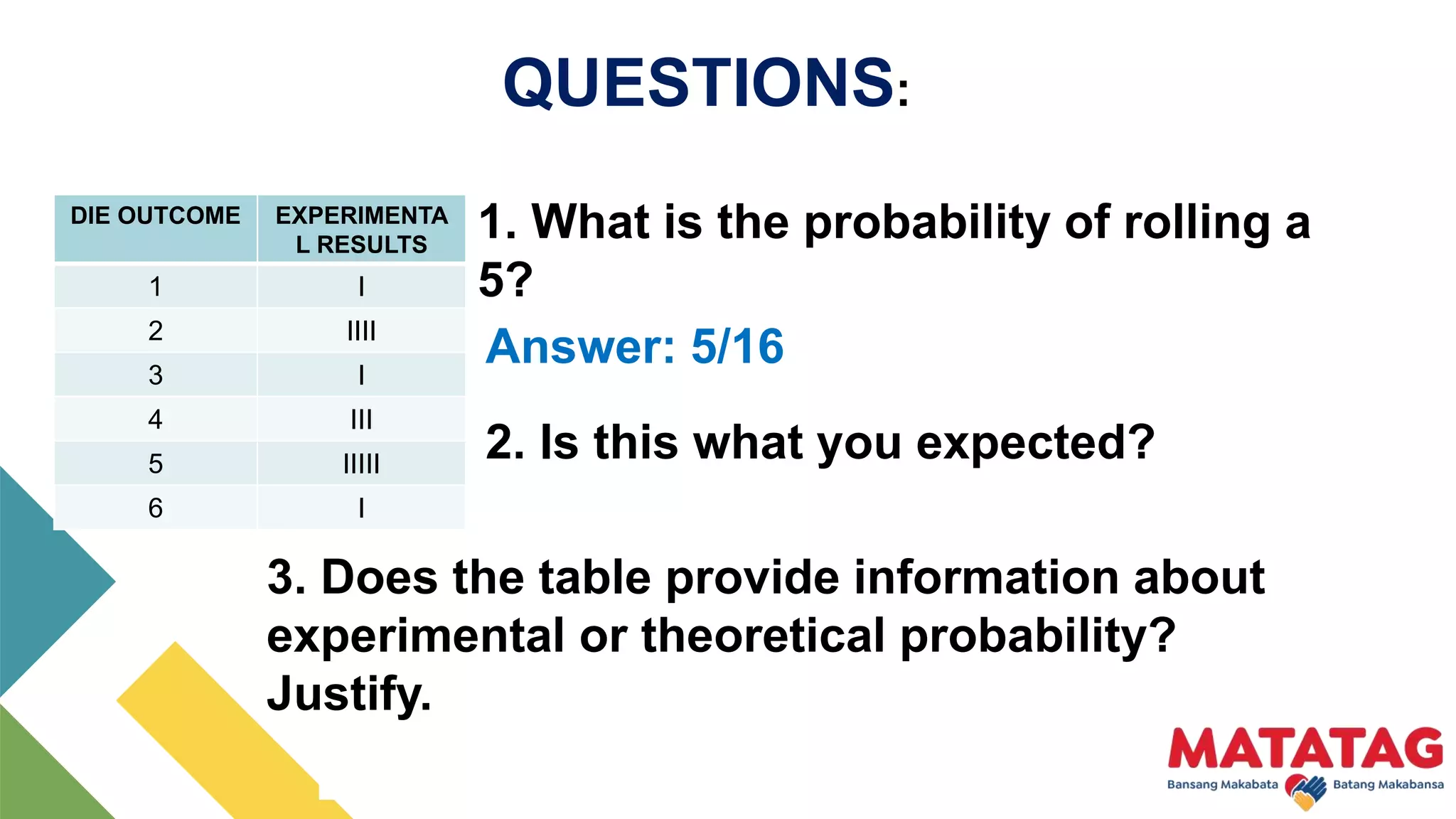 QUESTIONS:

| DIE OUTCOME | EXPERIMENTAL RESULTS |
|---|---|
| 1 | I |
| 2 | IIII |
| 3 | I |
| 4 | III |
| 5 | IIIII |
| 6 | I |

1. What is the probability of rolling a 5?

Answer: 5/16

2. Is this what you expected?

3. Does the table provide information about experimental or theoretical probability? Justify.

MATATAG
Bansang Makabata Batang Makabansa